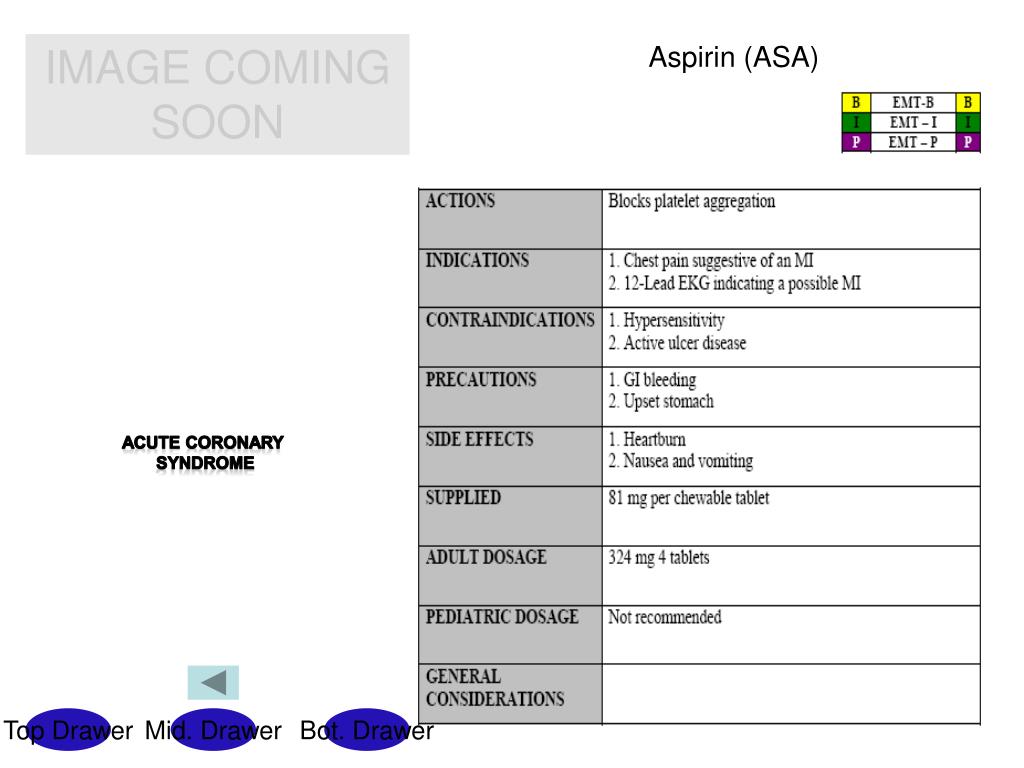 IMAGE COMING SOON

Aspirin (ASA)

| B | EMT-B | B |
|---|---|---|
| I | EMT – I | I |
| P | EMT – P | P |

| ACTIONS | Blocks platelet aggregation |
|---|---|
| INDICATIONS | 1. Chest pain suggestive of an MI 2. 12-Lead EKG indicating a possible MI |
| CONTRAINDICATIONS | 1. Hypersensitivity 2. Active ulcer disease |
| PRECAUTIONS | 1. GI bleeding 2. Upset stomach |
| SIDE EFFECTS | 1. Heartburn 2. Nausea and vomiting |
| SUPPLIED | 81 mg per chewable tablet |
| ADULT DOSAGE | 324 mg 4 tablets |
| PEDIATRIC DOSAGE | Not recommended |
| GENERAL CONSIDERATIONS | |

ACUTE CORONARY SYNDROME

Top Drawer Mid. Drawer Bot. Drawer